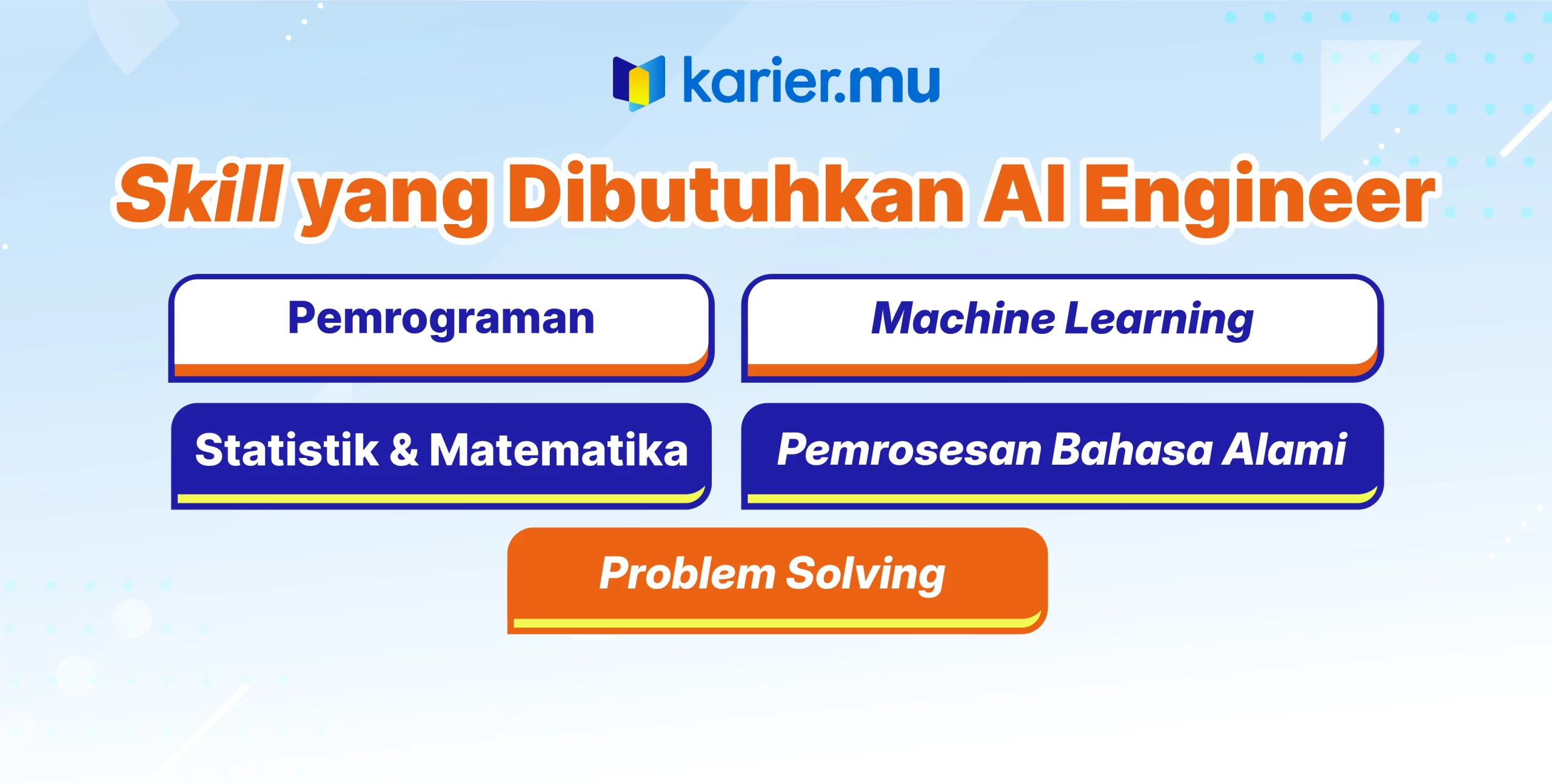 karier.mu

Skill yang Dibutuhkan AI Engineer

Pemrograman

Machine Learning

Statistik & Matematika

Pemrosesan Bahasa Alami

Problem Solving